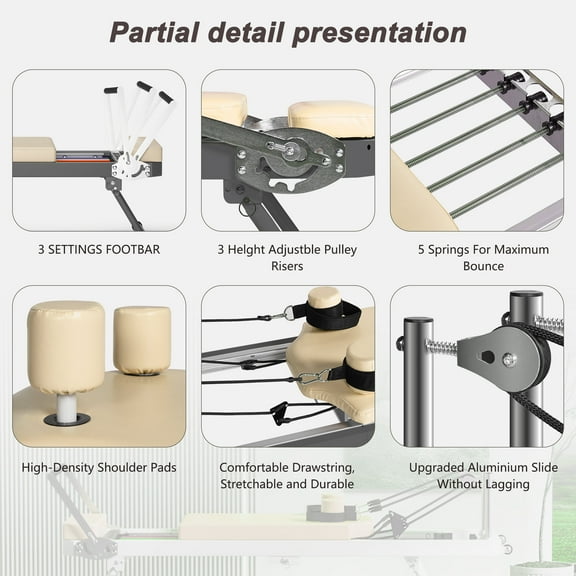 Partial detail presentation

3 SETTINGS FOOTBAR

3 Helght Adjustble Pulley Risers

5 Springs For Maximum Bounce

High-Density Shoulder Pads

Comfortable Drawstring, Stretchable and Durable

Upgraded Aluminium Slide Without Lagging